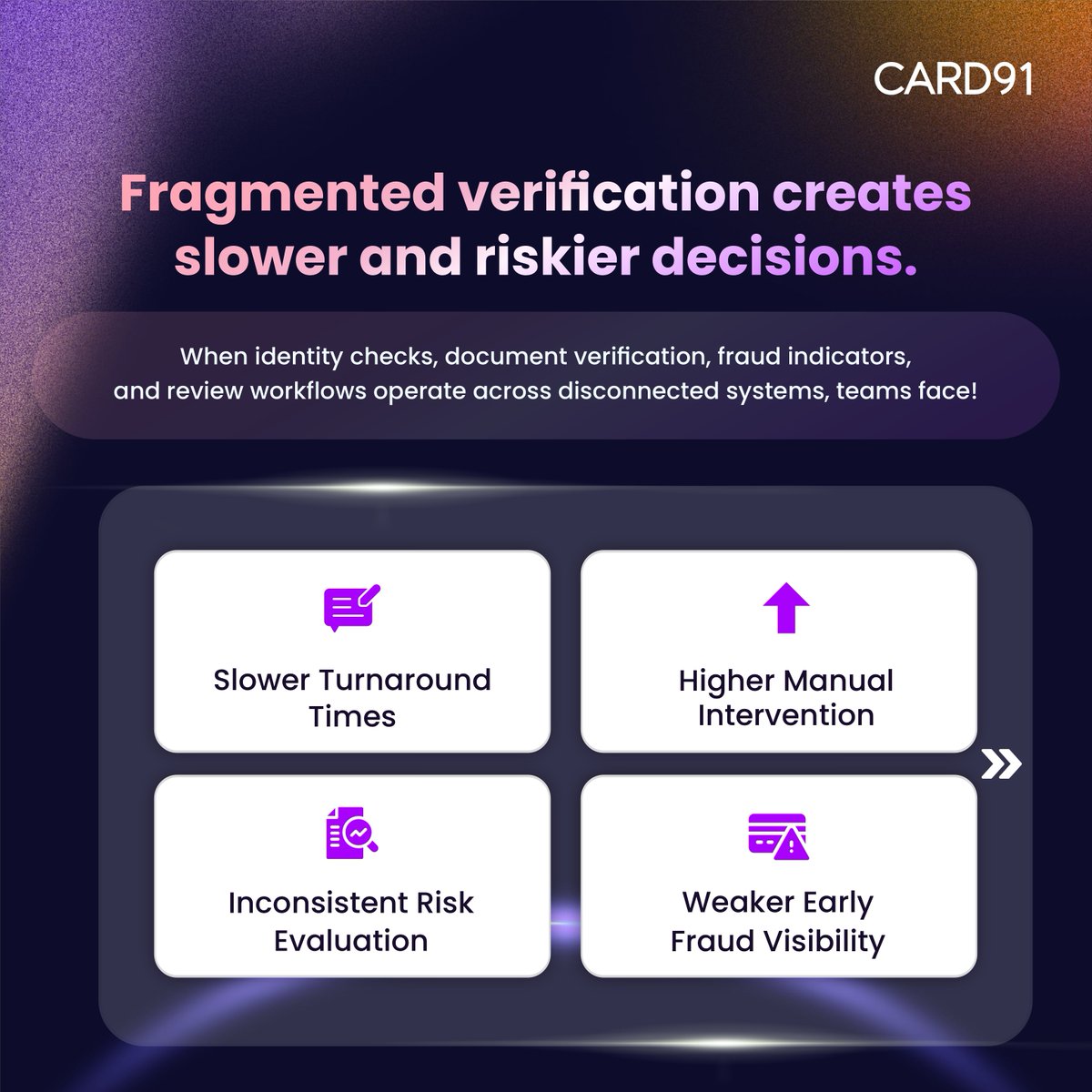 CARD91

Fragmented verification creates slower and riskier decisions.

When identity checks, document verification, fraud indicators, and review workflows operate across disconnected systems, teams face!

Slower Turnaround Times

Higher Manual Intervention

Inconsistent Risk Evaluation

Weaker Early Fraud Visibility